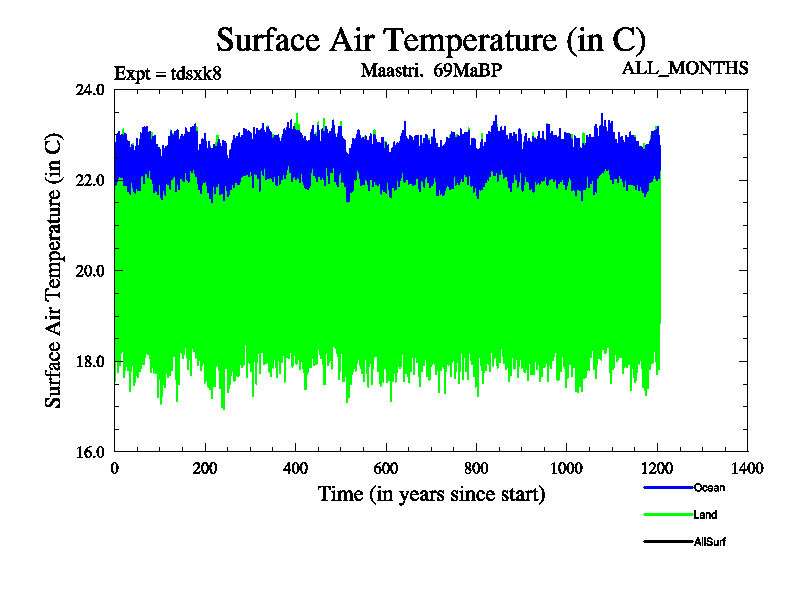 Surface Air Temperature (in C)

Expt = tdsxk8

Maastri. 69MaBP

ALL_MONTHS

Surface Air Temperature (in C)

24.0
22.0
20.0
18.0
16.0

0 200 400 600 800 1000 1200 1400

Time (in years since start)

Ocean

Land

AllSurf